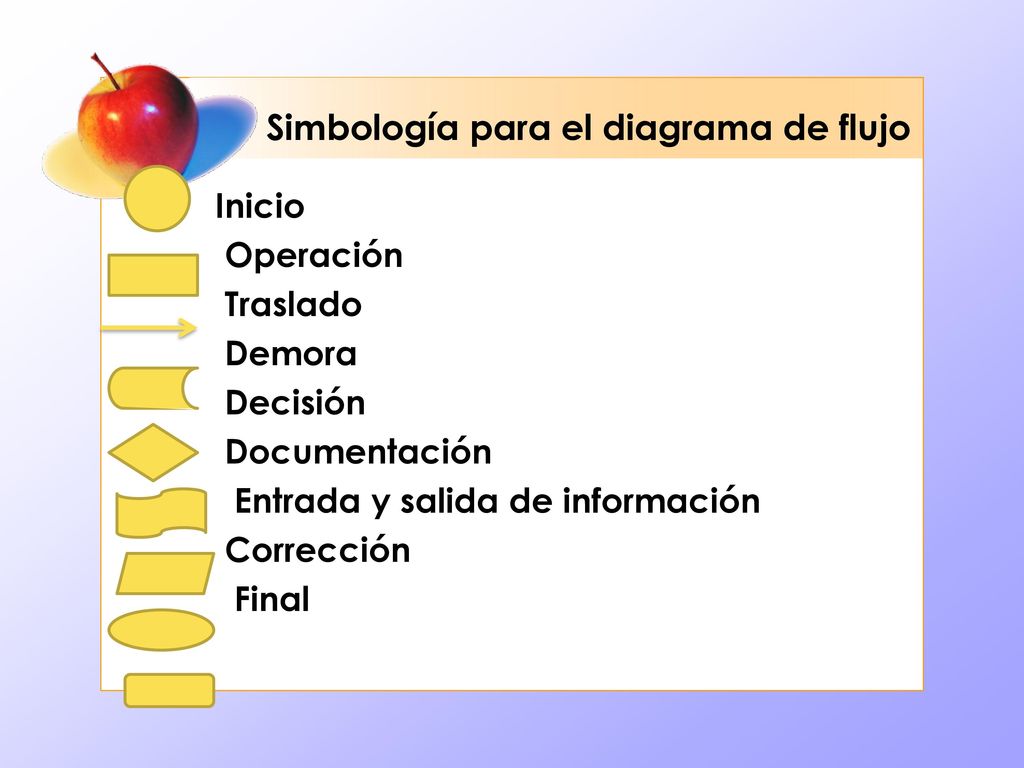 Simbología para el diagrama de flujo

Inicio
Operación
Traslado
Demora
Decisión
Documentación
Entrada y salida de información
Corrección
Final